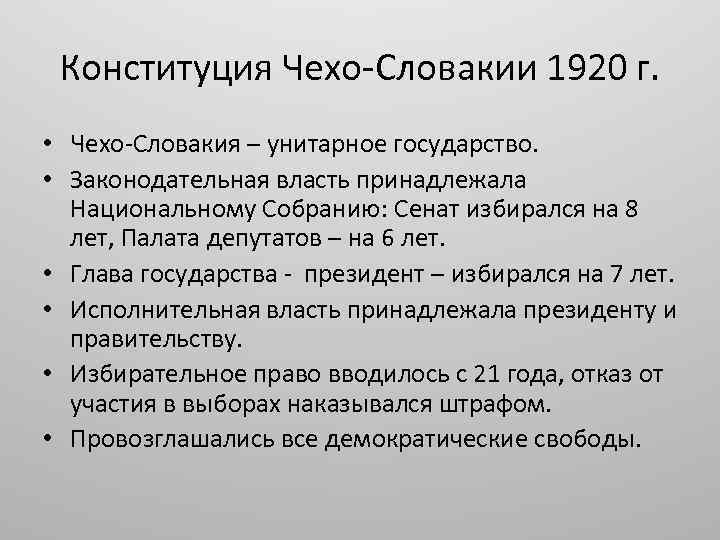 Конституция Чехо-Словакии 1920 г.

• Чехо-Словакия – унитарное государство.
• Законодательная власть принадлежала Национальному Собранию: Сенат избирался на 8 лет, Палата депутатов – на 6 лет.
• Глава государства - президент – избирался на 7 лет.
• Исполнительная власть принадлежала президенту и правительству.
• Избирательное право вводилось с 21 года, отказ от участия в выборах наказывался штрафом.
• Провозглашались все демократические свободы.